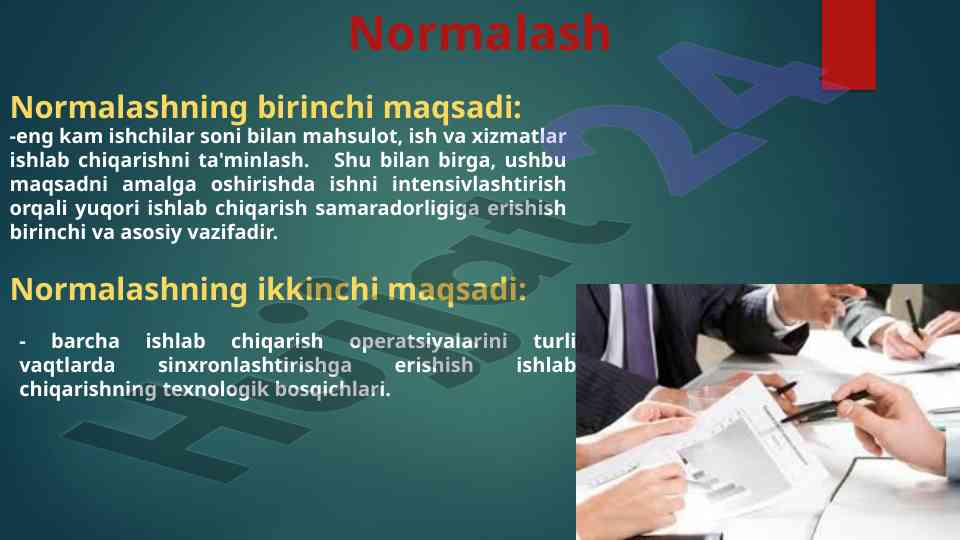 Normalash

Normalashning birinchi maqsadi:
-eng kam ishchilar soni bilan mahsulot, ish va xizmatlar ishlab chiqarishni ta'minlash. Shu bilan birga, ushbu maqsadni amalga oshirishda ishni intensivlashtirish orqali yuqori ishlab chiqarish samaradorligiga erishish birinchi va asosiy vazifadir.

Normalashning ikkinchi maqsadi:

- barcha ishlab chiqarish operatsiyalarini turli vaqtlarda sinxronlashtirishga erishish ishlab chiqarishning texnologik bosqichlari.

Hujjat24